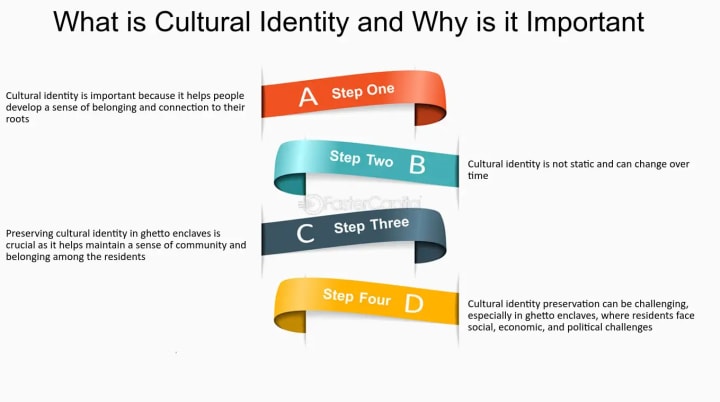 What is Cultural Identity and Why is it Important

Cultural identity is important because it helps people develop a sense of belonging and connection to their roots

A Step One

Step Two B

Cultural identity is not static and can change over time

FasterCapital

Preserving cultural identity in ghetto enclaves is crucial as it helps maintain a sense of community and belonging among the residents

C Step Three

Step Four D

Cultural identity preservation can be challenging, especially in ghetto enclaves, where residents face social, economic, and political challenges